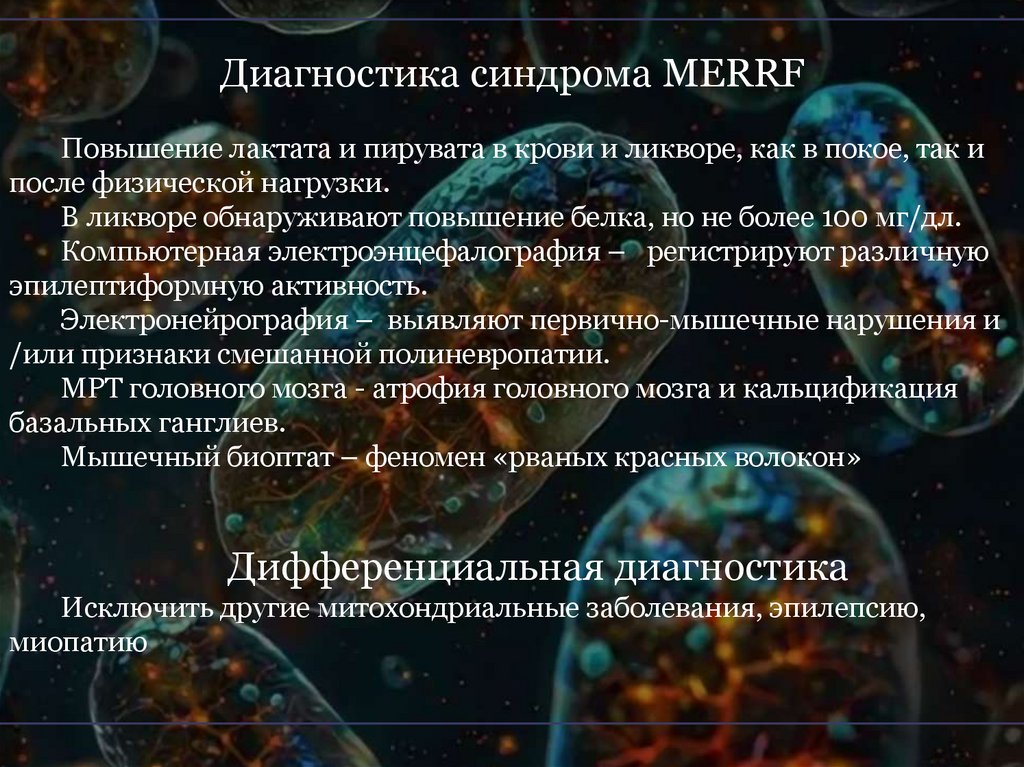 Диагностика синдрома MERRF

Повышение лактата и пирувата в крови и ликворе, как в покое, так и после физической нагрузки.

В ликворе обнаруживают повышение белка, но не более 100 мг/дл.

Компьютерная электроэнцефалография – регистрируют различную эпилептиформную активность.

Электронейрография – выявляют первично-мышечные нарушения и /или признаки смешанной полиневропатии.

МРТ головного мозга - атрофия головного мозга и кальцификация базальных ганглиев.

Мышечный биоптат – феномен «рваных красных волокон»

Дифференциальная диагностика

Исключить другие митохондриальные заболевания, эпилепсию, миопатию